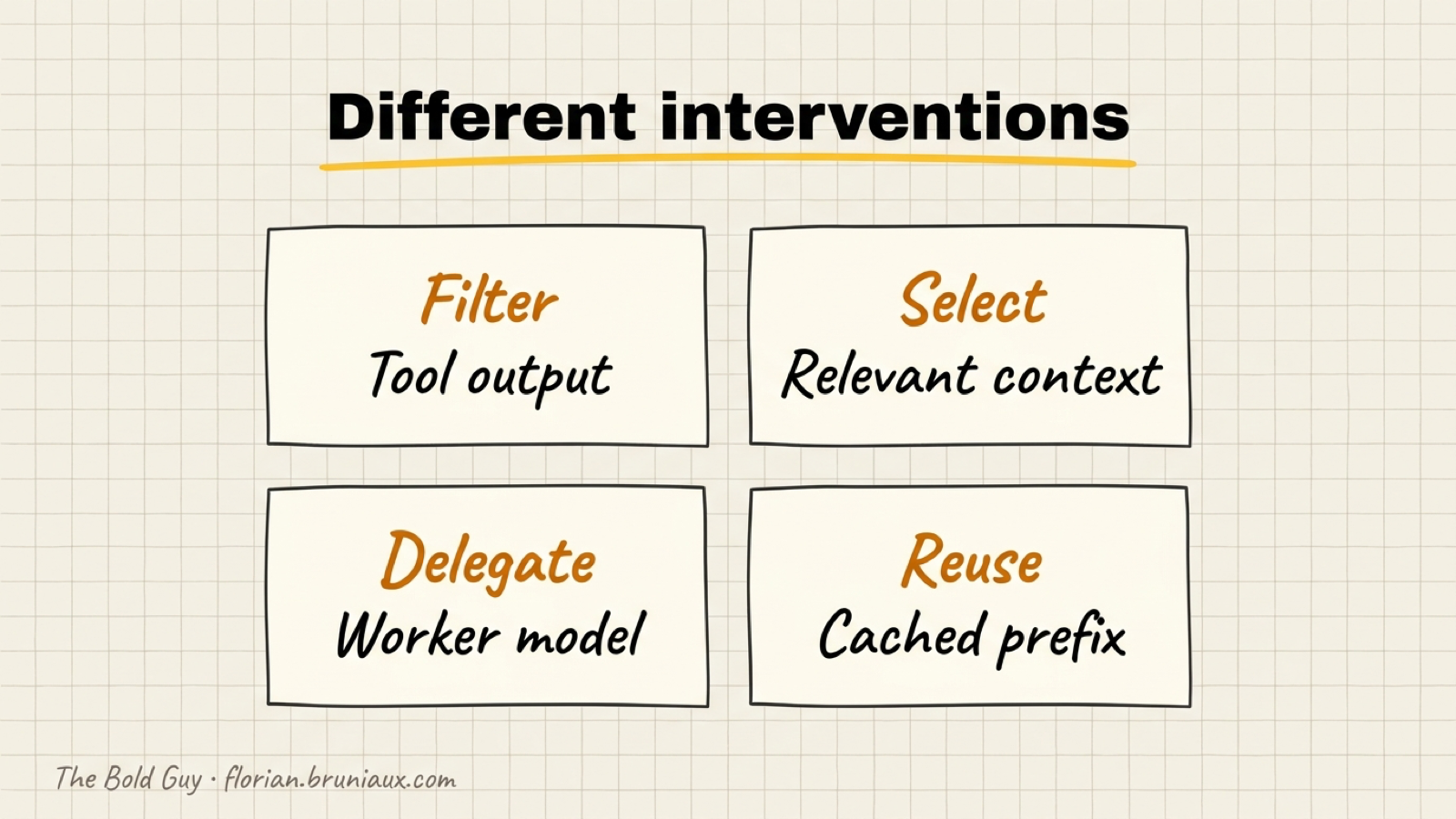 Different interventions

Filter
Tool output

Select
Relevant context

Delegate
Worker model

Reuse
Cached prefix

The Bold Guy · florian.bruniaux.com